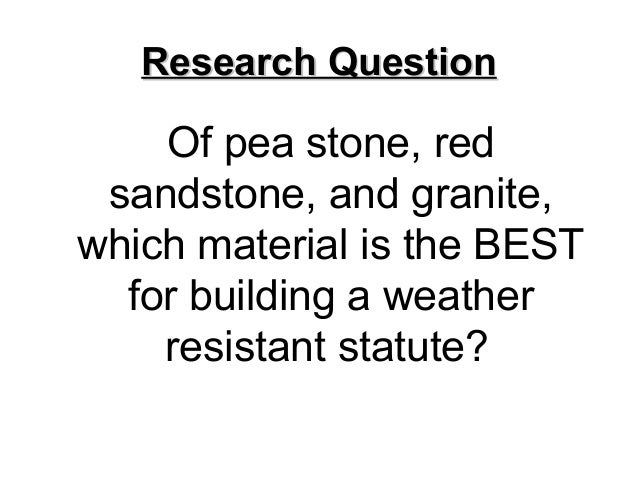 Research Question

Of pea stone, red sandstone, and granite, which material is the BEST for building a weather resistant statute?